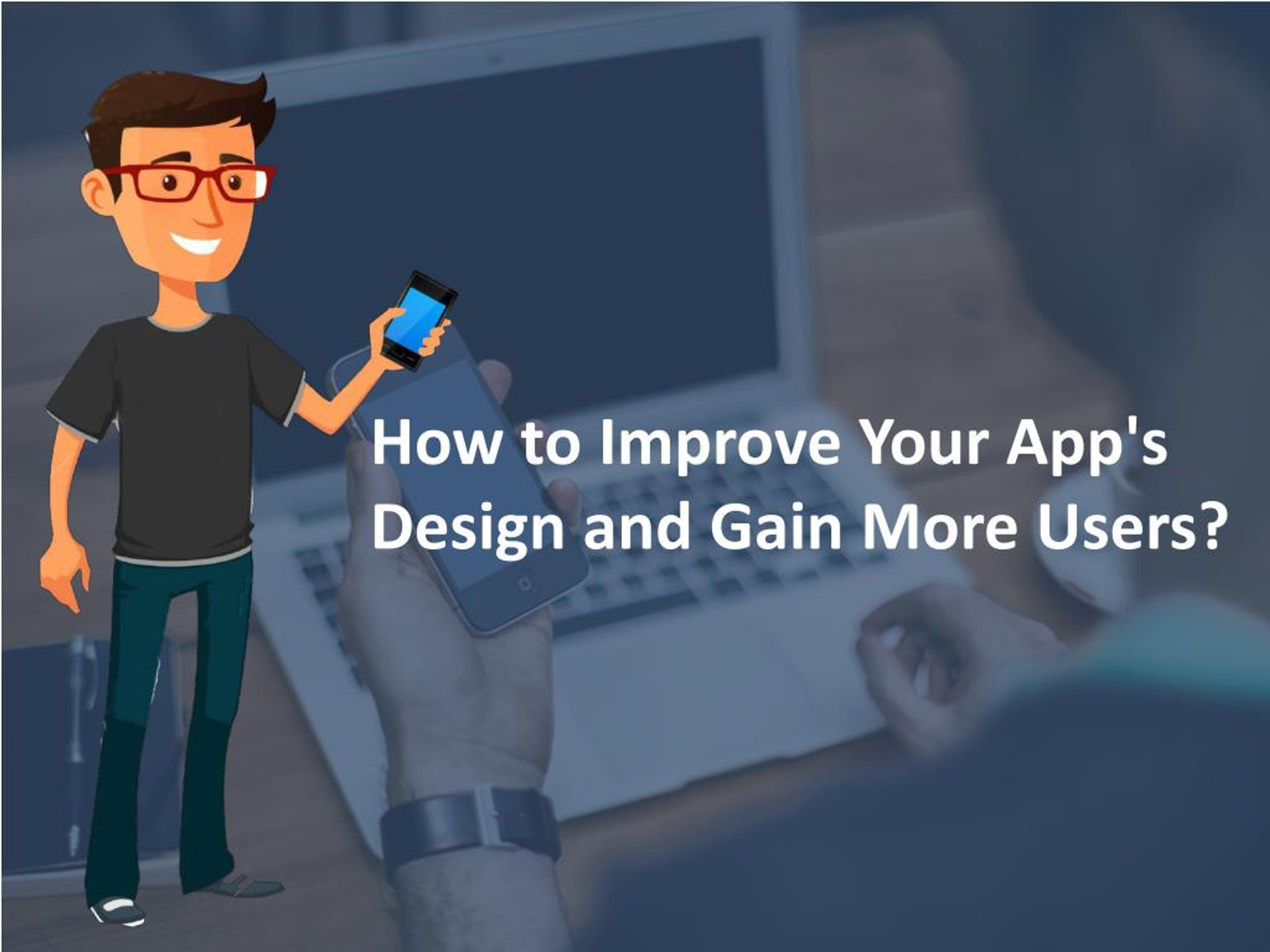 How to Improve Your App's Design and Gain More Users?